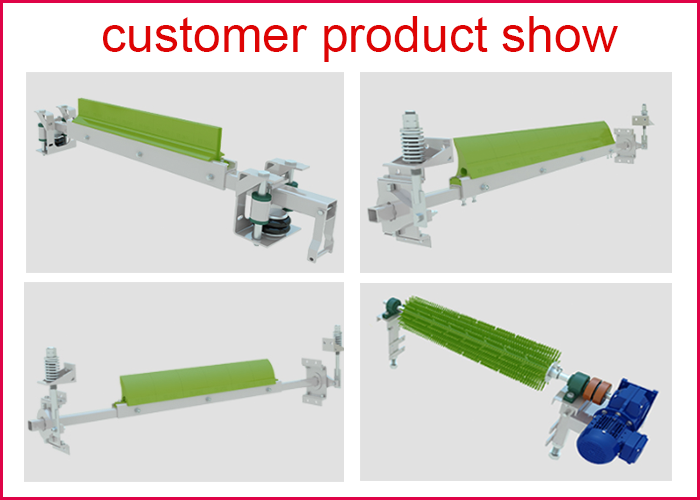 customer product show